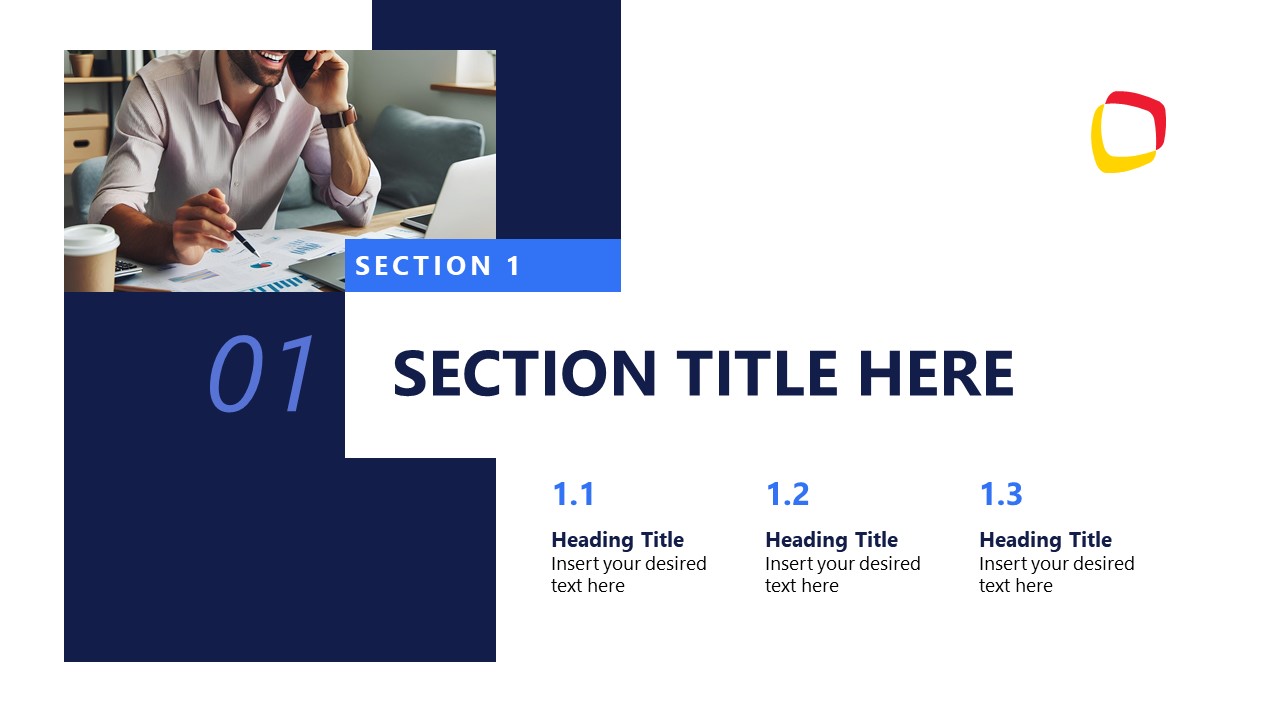 SECTION 1

01

SECTION TITLE HERE

1.1

Heading Title
Insert your desired text here

1.2

Heading Title
Insert your desired text here

1.3

Heading Title
Insert your desired text here